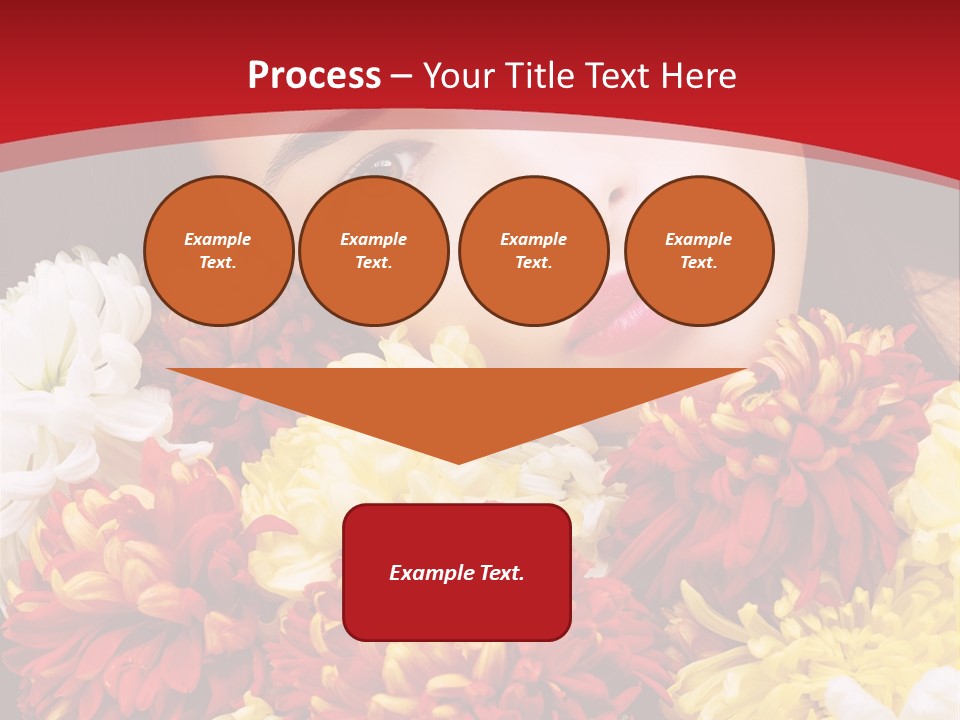 Process – Your Title Text Here

Example Text.

Example Text.

Example Text.

Example Text.

Example Text.